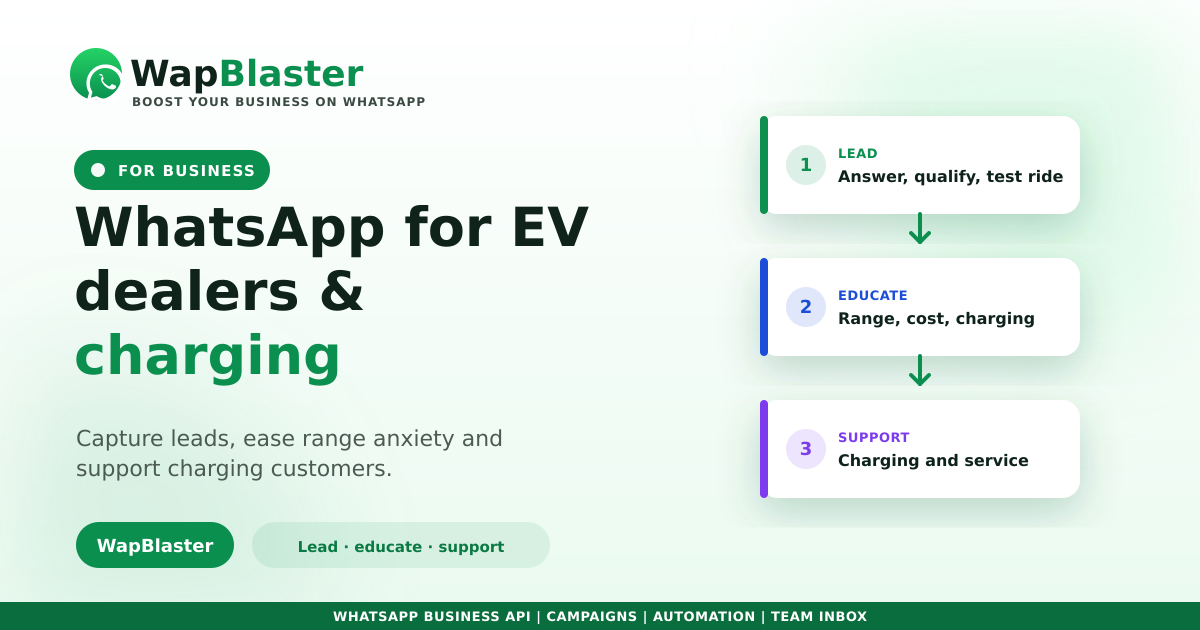 WapBlaster
BOOST YOUR BUSINESS ON WHATSAPP

FOR BUSINESS

WhatsApp for EV dealers & charging

Capture leads, ease range anxiety and support charging customers.

WapBlaster

Lead · educate · support

1
LEAD
Answer, qualify, test ride

2
EDUCATE
Range, cost, charging

3
SUPPORT
Charging and service

WHATSAPP BUSINESS API | CAMPAIGNS | AUTOMATION | TEAM INBOX